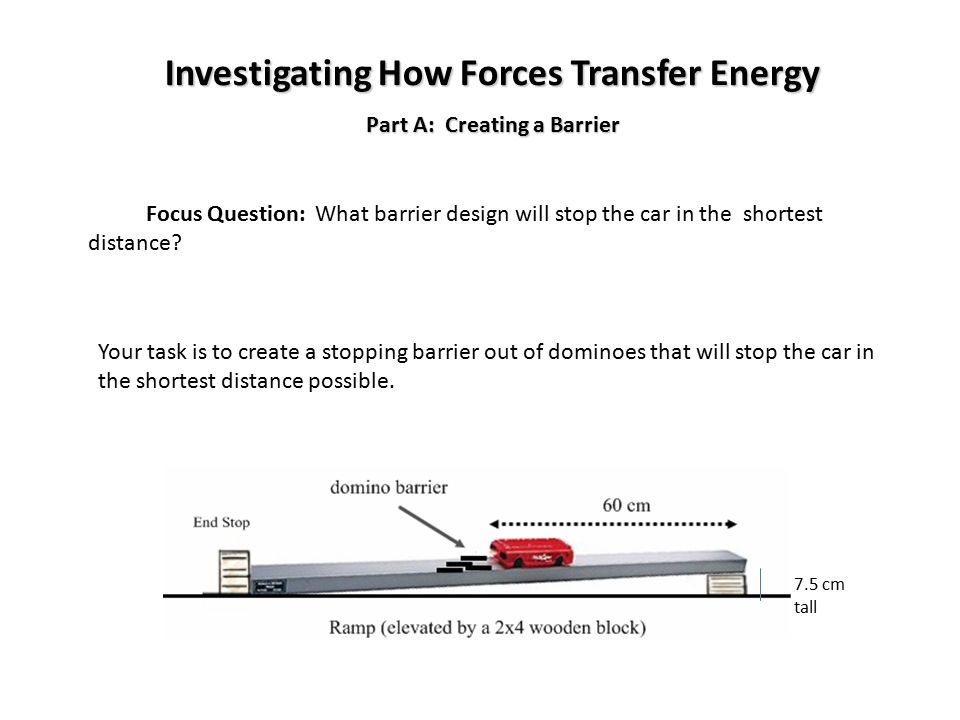 Investigating How Forces Transfer Energy

Part A: Creating a Barrier

Focus Question: What barrier design will stop the car in the shortest distance?

Your task is to create a stopping barrier out of dominoes that will stop the car in the shortest distance possible.

domino barrier

60 cm

End Stop

7.5 cm tall

Ramp (elevated by a 2x4 wooden block)